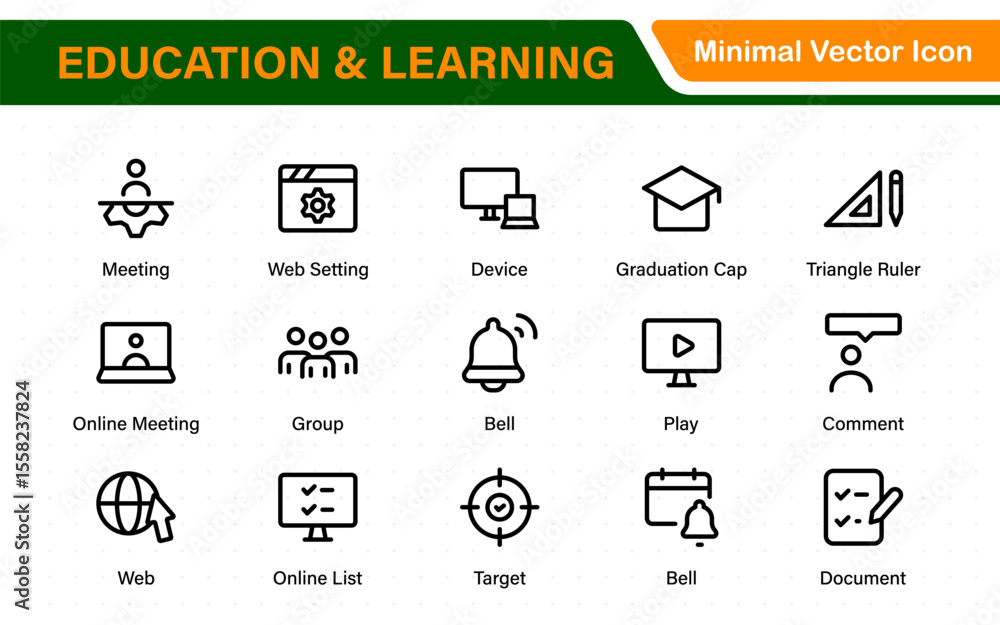 EDUCATION & LEARNING

Minimal Vector Icon

Meeting

Web Setting

Device

Graduation Cap

Triangle Ruler

Online Meeting

Group

Bell

Play

Comment

Web

Online List

Target

Bell

Document

Adobe Stock | #1558237824